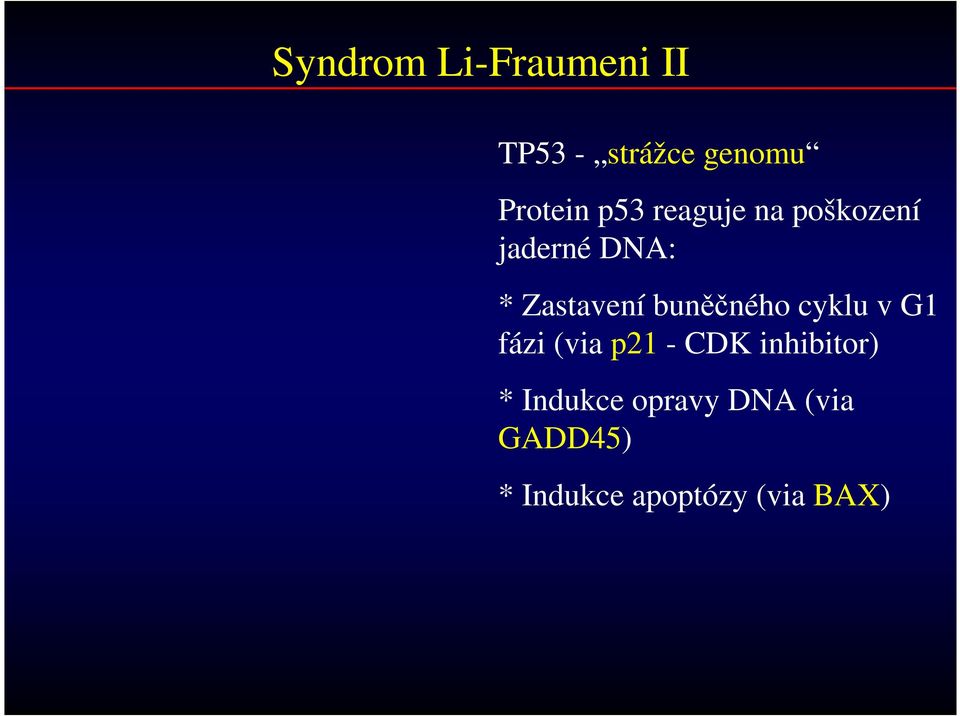 Syndrom Li-Fraumeni II

TP53 - „strážce genomu“

Protein p53 reaguje na poškození jaderné DNA:

* Zastavení buněčného cyklu v G1 fázi (via p21 - CDK inhibitor)

* Indukce opravy DNA (via GADD45)

* Indukce apoptózy (via BAX)